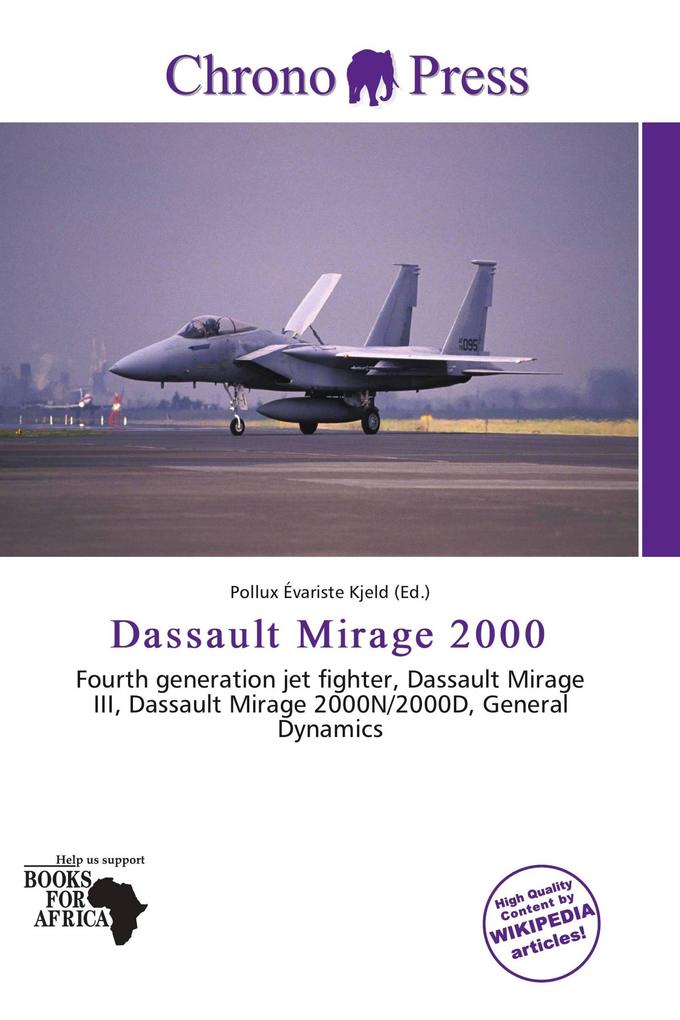 Chrono Press

095

Pollux Évariste Kjeld (Ed.)

Dassault Mirage 2000

Fourth generation jet fighter, Dassault Mirage III, Dassault Mirage 2000N/2000D, General Dynamics

Help us support
BOOKS FOR AFRICA

High Quality Content by WIKIPEDIA articles!